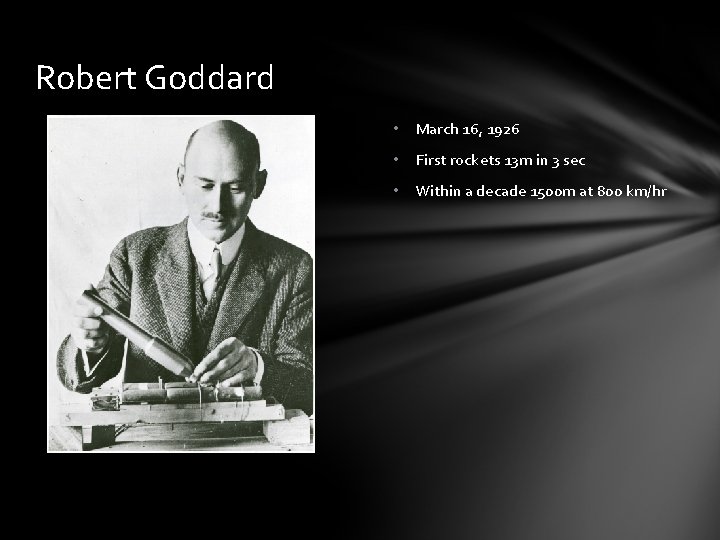 Robert Goddard

• March 16, 1926
• First rockets 13m in 3 sec
• Within a decade 1500m at 800 km/hr